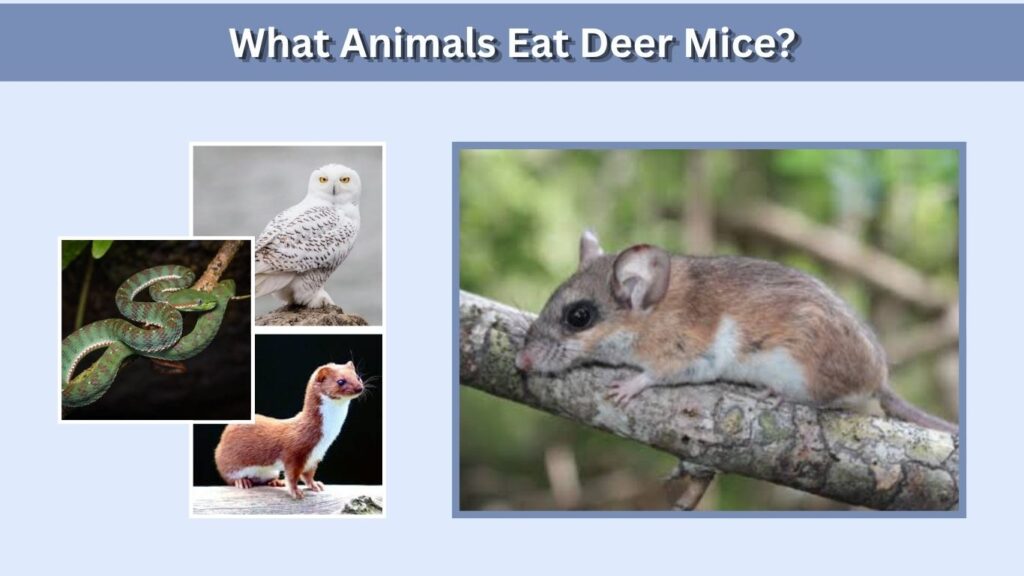 What Animals Eat Deer Mice?